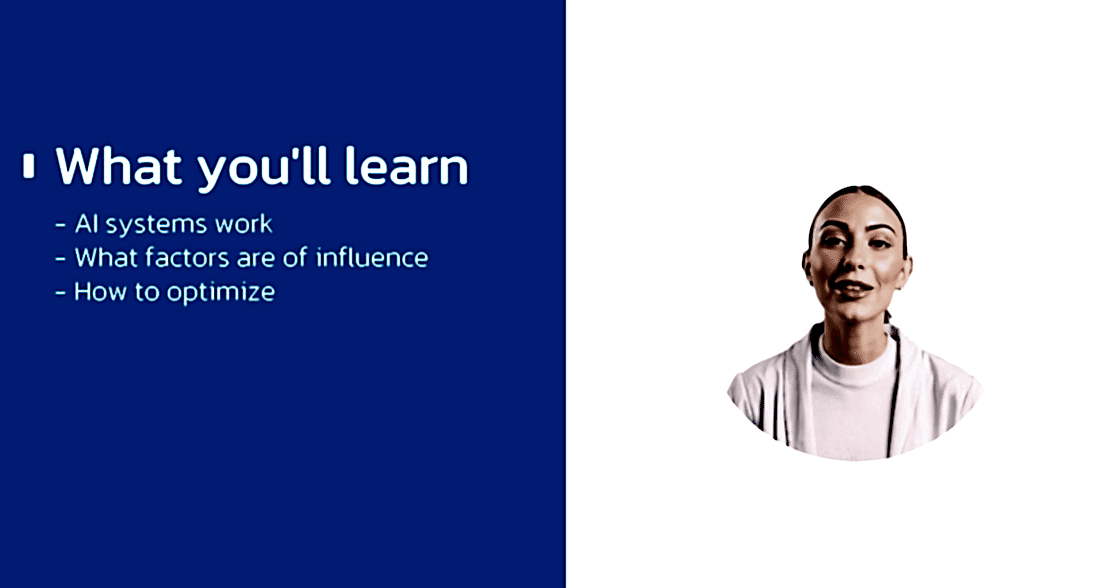 What you'll learn

- AI systems work
- What factors are of influence
- How to optimize